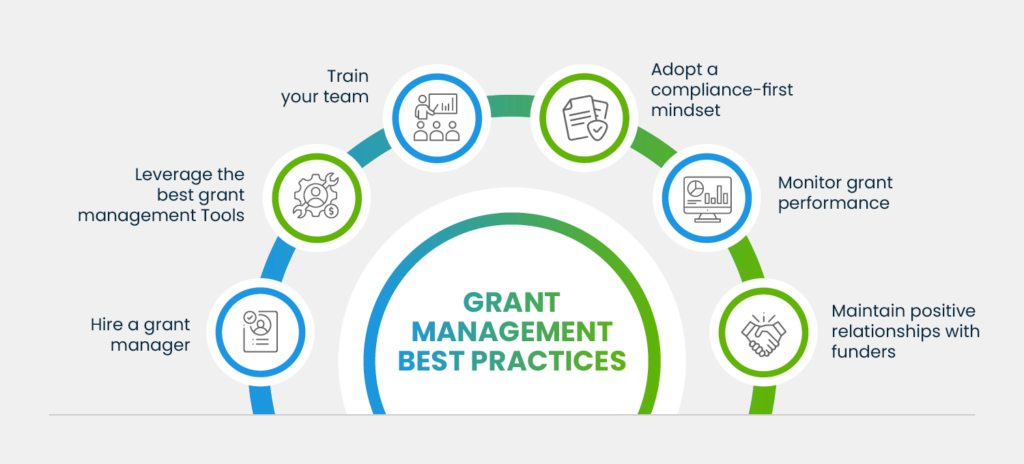 GRANT MANAGEMENT BEST PRACTICES

Hire a grant manager

Leverage the best grant management Tools

Train your team

Adopt a compliance-first mindset

Monitor grant performance

Maintain positive relationships with funders